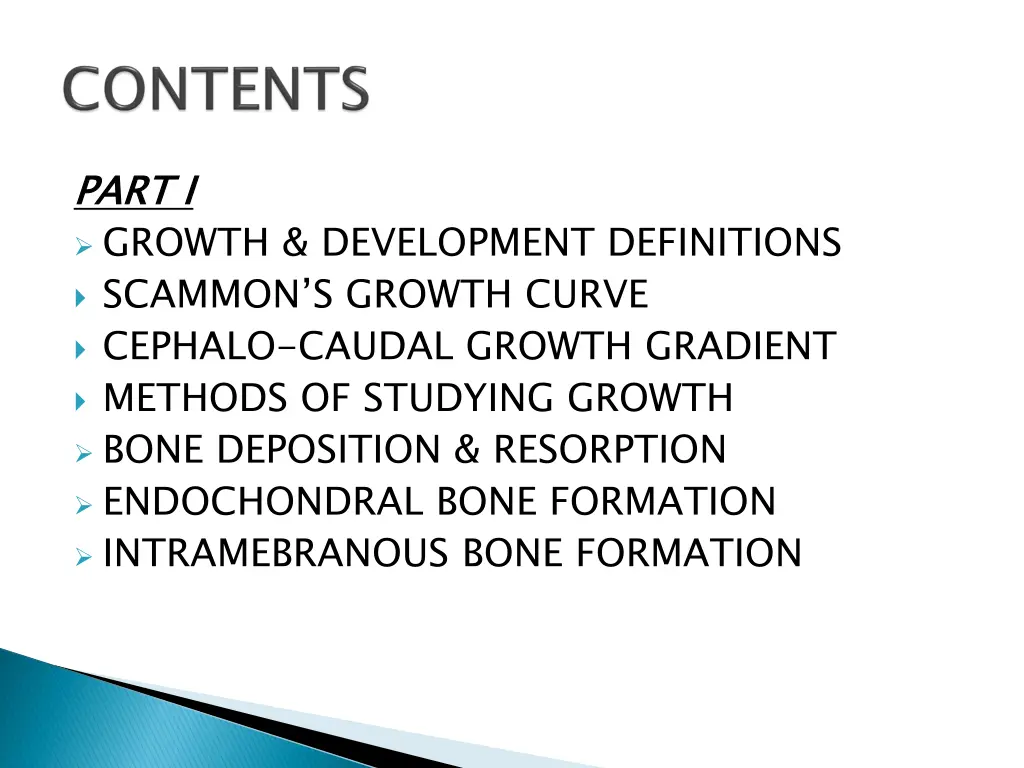 CONTENTS

PART I

GROWTH & DEVELOPMENT DEFINITIONS
SCAMMON'S GROWTH CURVE
CEPHALO-CAUDAL GROWTH GRADIENT
METHODS OF STUDYING GROWTH
BONE DEPOSITION & RESORPTION
ENDOCHONDRAL BONE FORMATION
INTRAMEBRANOUS BONE FORMATION